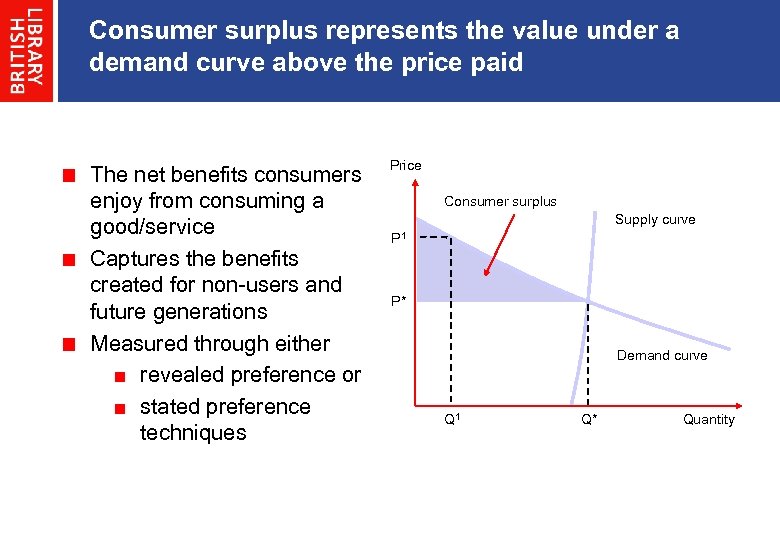 BRITISH LIBRARY

Consumer surplus represents the value under a demand curve above the price paid

The net benefits consumers enjoy from consuming a good/service

Captures the benefits created for non-users and future generations

Measured through either

revealed preference or

stated preference techniques

Price

Consumer surplus

Supply curve

$P^1$

$P^*$

Demand curve

$Q^1$

$Q^*$

Quantity